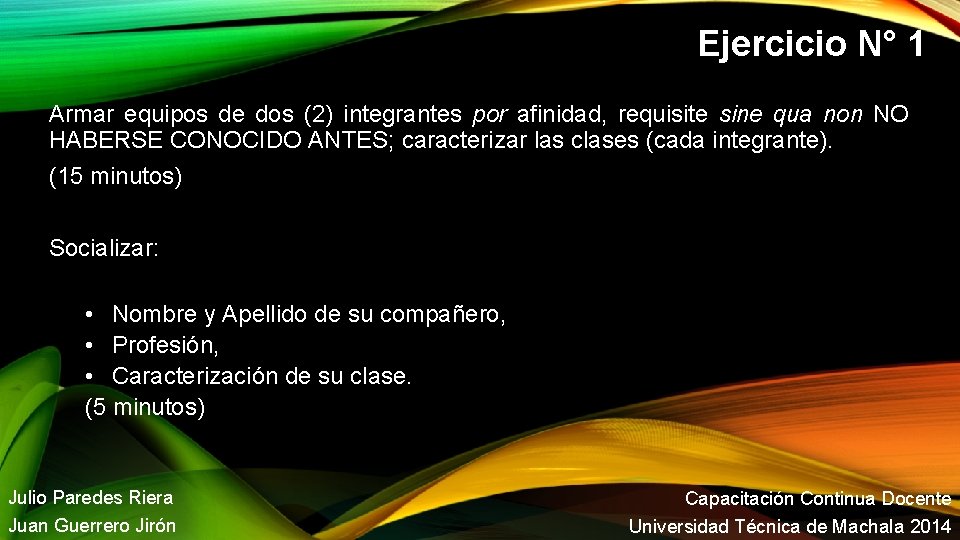 Ejercicio N° 1

Armar equipos de dos (2) integrantes por afinidad, requisite sine qua non NO HABERSE CONOCIDO ANTES; caracterizar las clases (cada integrante).

(15 minutos)

Socializar:

• Nombre y Apellido de su compañero,
• Profesión,
• Caracterización de su clase.
(5 minutos)

Julio Paredes Riera
Juan Guerrero Jirón

Capacitación Continua Docente
Universidad Técnica de Machala 2014